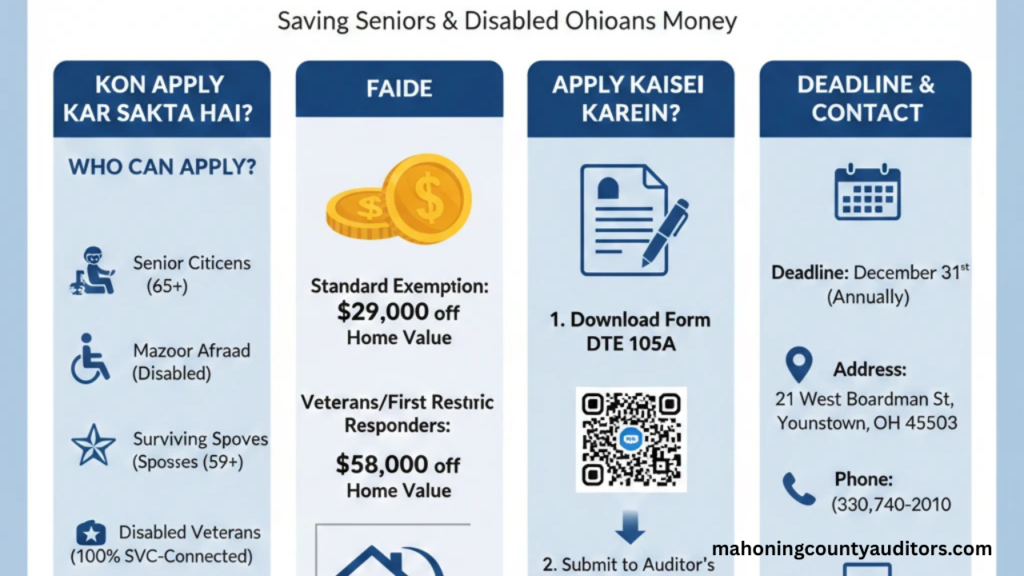 Saving Seniors & Disabled Ohioans Money

KON APPLY KAR SAKTA HAI?

WHO CAN APPLY?

Senior Citicens (65+)

Mazoor Afraad (Disabled)

Surviving Spoves (Sposses (59+)

Disabled Veterans (100% SVC-Connected)

FAIDE

Standard Exemption: $29,000 off Home Value

Veterans/First Restric Responders: $58,000 off Home Value

APPLY KAISEI KAREIN?

1. Download Form DTE 105A

2. Submit to Auditor's

DEADLINE & CONTACT

Deadline: December 31st (Annually)

Address: 21 West Boardman St, Younstown, OH 45503

Phone: (330,740-2010

mahoningcountyauditors.com